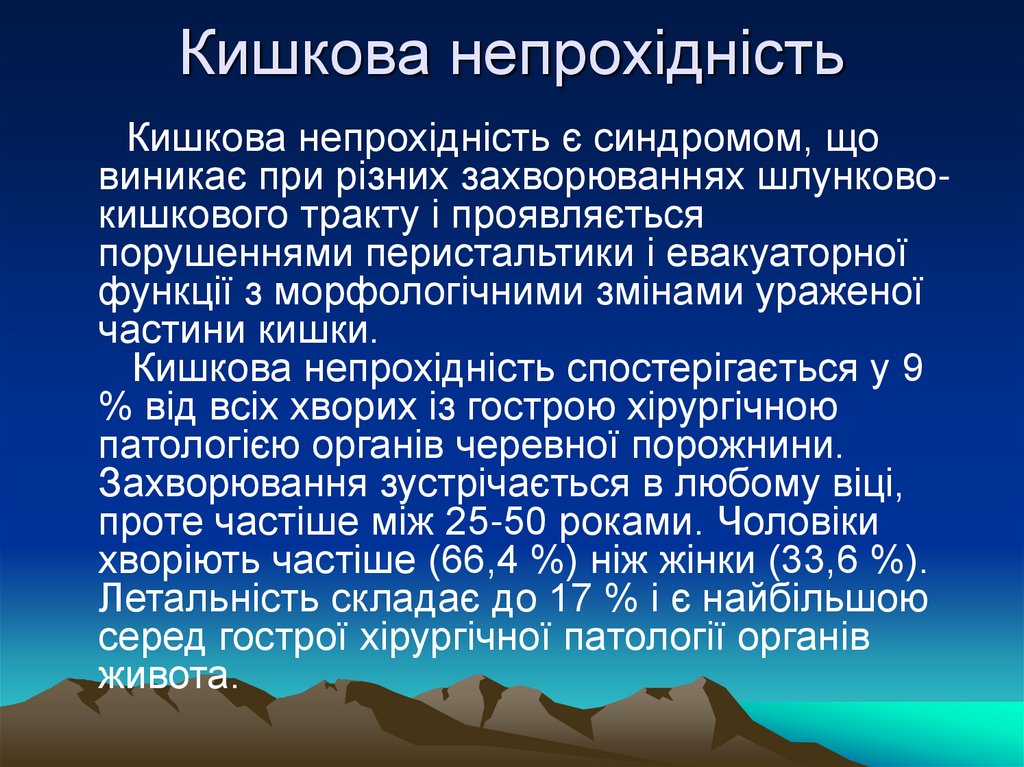 Кишкова непрохідність

Кишкова непрохідність є синдромом, що виникає при різних захворюваннях шлунково-кишкового тракту і проявляється порушеннями перистальтики і евакуаторної функції з морфологічними змінами ураженої частини кишки.

Кишкова непрохідність спостерігається у 9 % від всіх хворих із гострою хірургічною патологією органів черевної порожнини. Захворювання зустрічається в любому віці, проте частіше між 25-50 роками. Чоловіки хворіють частіше (66,4 %) ніж жінки (33,6 %). Летальність складає до 17 % і є найбільшою серед гострої хірургічної патології органів живота.